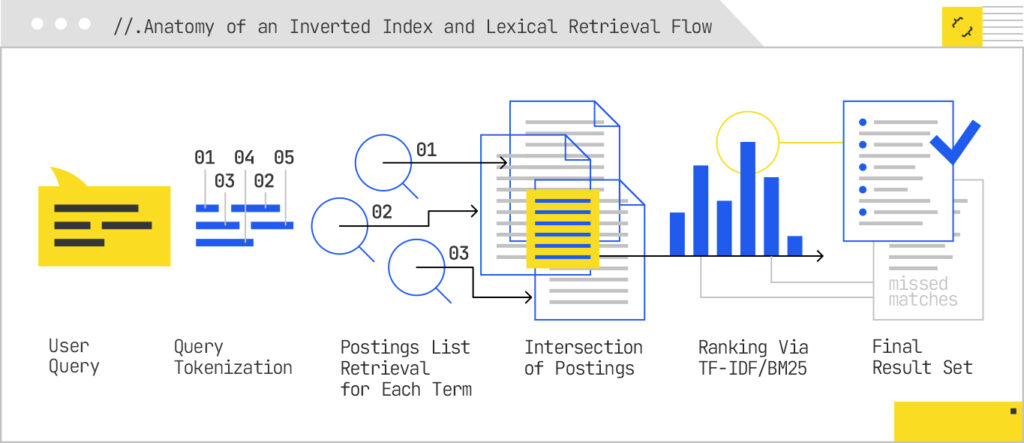 //.Anatomy of an Inverted Index and Lexical Retrieval Flow

01 04 05
03 02

01
02
03

missed matches

User Query

Query Tokenization

Postings List Retrieval for Each Term

Intersection of Postings

Ranking Via TF-IDF/BM25

Final Result Set